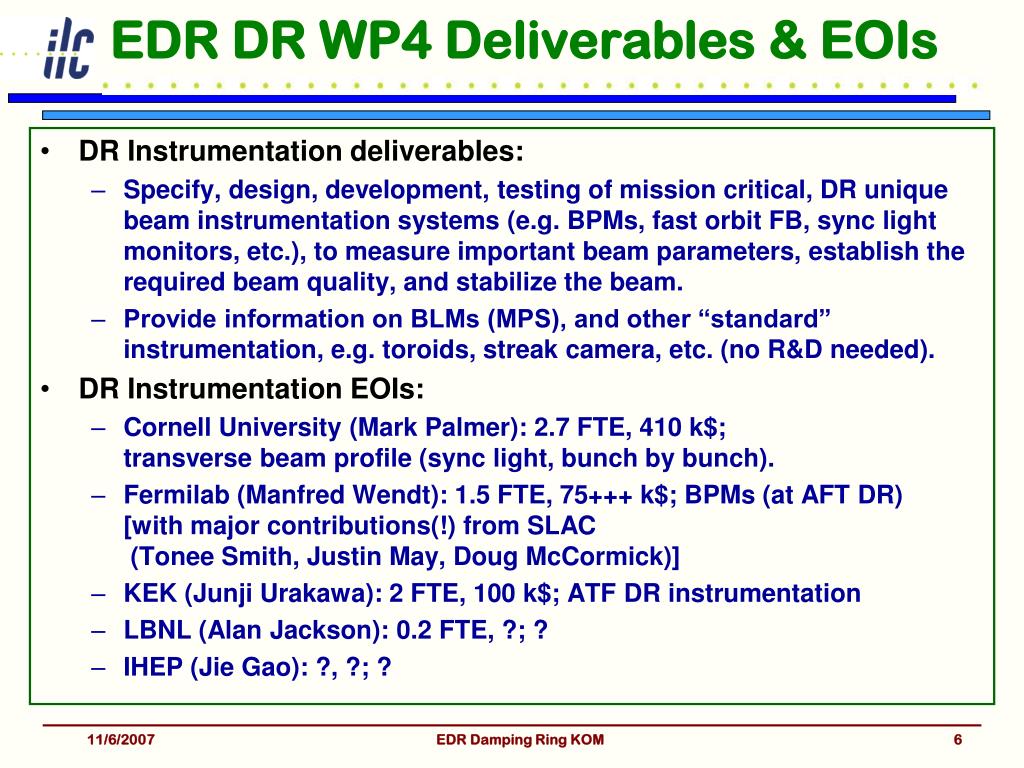 ilc

EDR DR WP4 Deliverables & EOIs

• DR Instrumentation deliverables:
 – Specify, design, development, testing of mission critical, DR unique beam instrumentation systems (e.g. BPMs, fast orbit FB, sync light monitors, etc.), to measure important beam parameters, establish the required beam quality, and stabilize the beam.
 – Provide information on BLMs (MPS), and other “standard” instrumentation, e.g. toroids, streak camera, etc. (no R&D needed).
• DR Instrumentation EOIs:
 – Cornell University (Mark Palmer): 2.7 FTE, 410 k$; transverse beam profile (sync light, bunch by bunch).
 – Fermilab (Manfred Wendt): 1.5 FTE, 75+++ k$; BPMs (at AFT DR) [with major contributions(!) from SLAC (Tonee Smith, Justin May, Doug McCormick)]
 – KEK (Junji Urakawa): 2 FTE, 100 k$; ATF DR instrumentation
 – LBNL (Alan Jackson): 0.2 FTE, ?; ?
 – IHEP (Jie Gao): ?, ?; ?

11/6/2007 EDR Damping Ring KOM 6